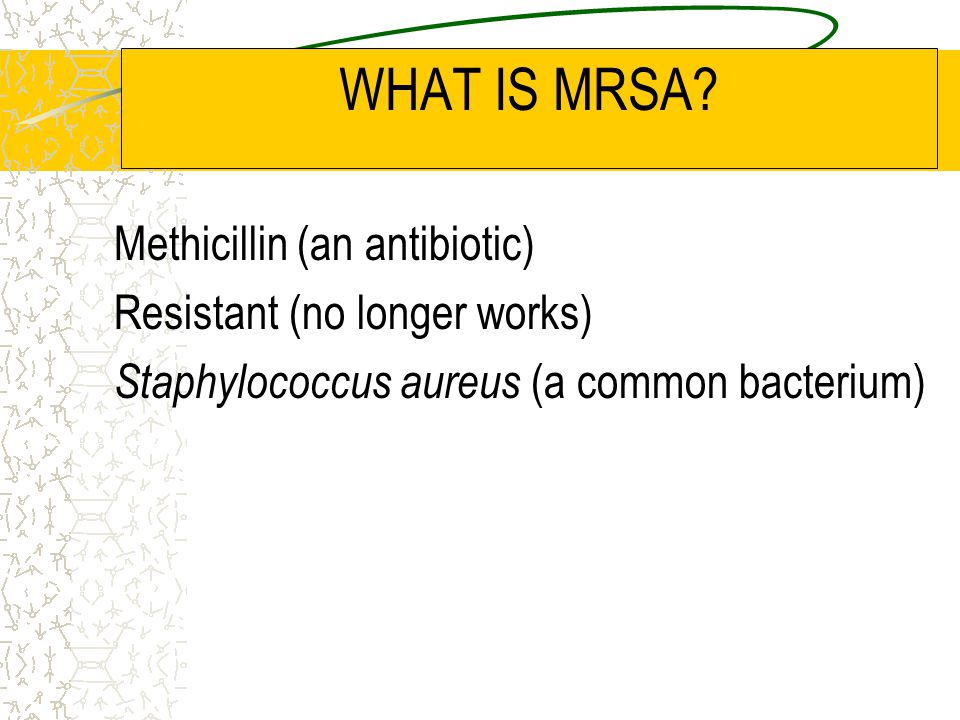 WHAT IS MRSA?

Methicillin (an antibiotic)
Resistant (no longer works)
Staphylococcus aureus (a common bacterium)